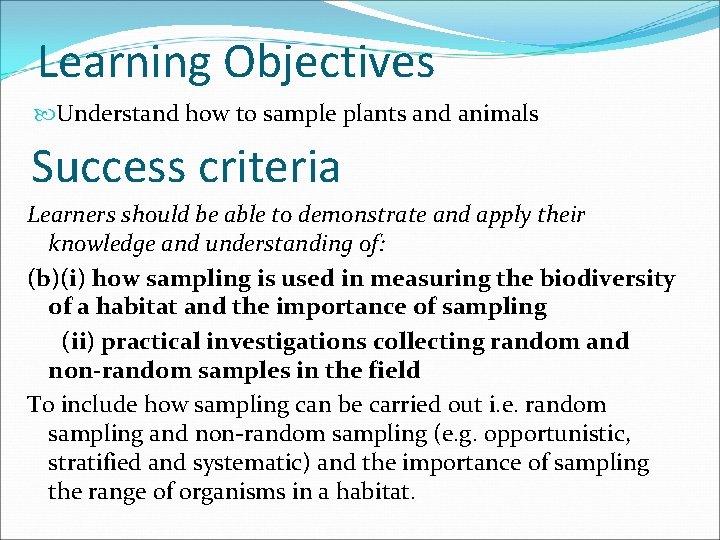 Learning Objectives

Understand how to sample plants and animals

Success criteria

Learners should be able to demonstrate and apply their knowledge and understanding of:

(b)(i) how sampling is used in measuring the biodiversity of a habitat and the importance of sampling

(ii) practical investigations collecting random and non-random samples in the field

To include how sampling can be carried out i.e. random sampling and non-random sampling (e.g. opportunistic, stratified and systematic) and the importance of sampling the range of organisms in a habitat.